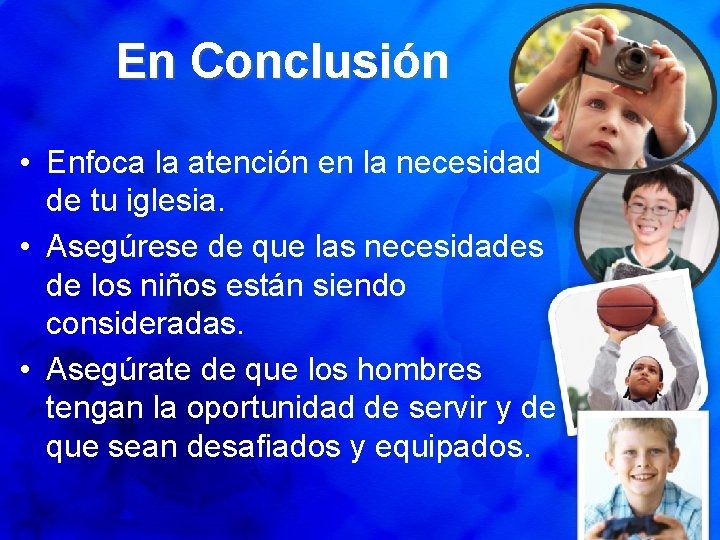 En Conclusión

• Enfoca la atención en la necesidad de tu iglesia.
• Asegúrese de que las necesidades de los niños están siendo consideradas.
• Asegúrate de que los hombres tengan la oportunidad de servir y de que sean desafiados y equipados.